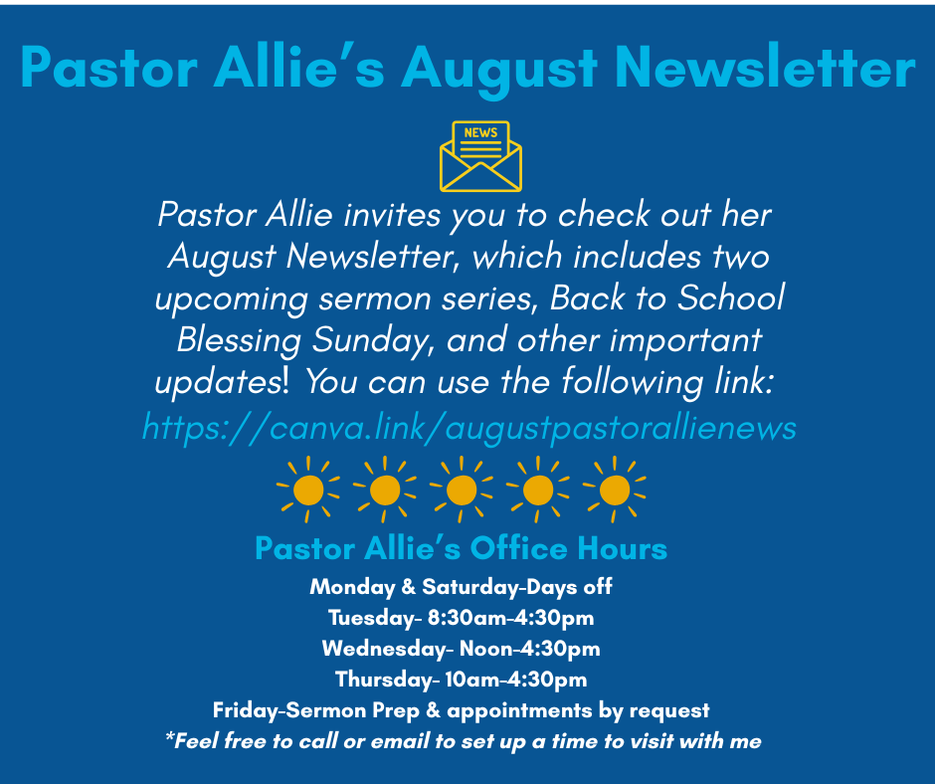 Pastor Allie's August Newsletter

NEWS

Pastor Allie invites you to check out her August Newsletter, which includes two upcoming sermon series, Back to School Blessing Sunday, and other important updates! You can use the following link: https://canva.link/augustpastorallienews

Pastor Allie's Office Hours

Monday & Saturday-Days off
Tuesday- 8:30am-4:30pm
Wednesday- Noon-4:30pm
Thursday- 10am-4:30pm
Friday-Sermon Prep & appointments by request
*Feel free to call or email to set up a time to visit with me